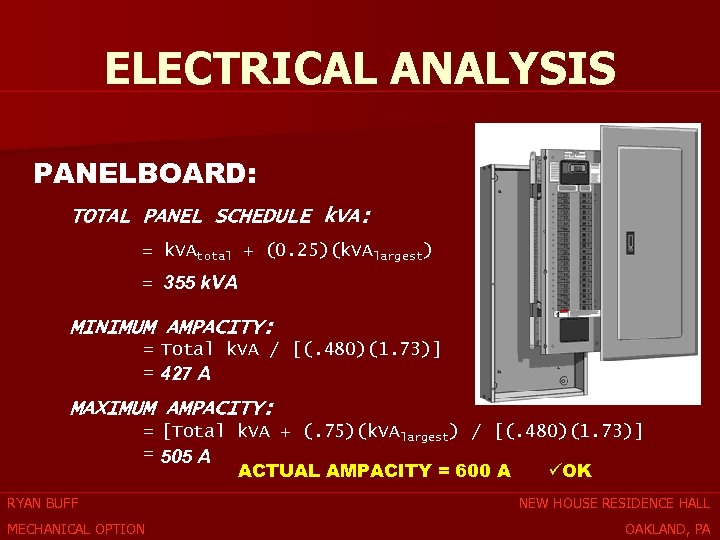 ELECTRICAL ANALYSIS

PANELBOARD:

TOTAL PANEL SCHEDULE kVA:

= $kVA_{total}$ + (0.25)($kVA_{largest}$)

= 355 kVA

MINIMUM AMPACITY:

= Total kVA / [(.480)(1.73)]

= 427 A

MAXIMUM AMPACITY:

= [Total kVA + (.75)($kVA_{largest}$) / [(.480)(1.73)]

= 505 A

ACTUAL AMPACITY = 600 A ✓OK

RYAN BUFF

MECHANICAL OPTION

NEW HOUSE RESIDENCE HALL

OAKLAND, PA